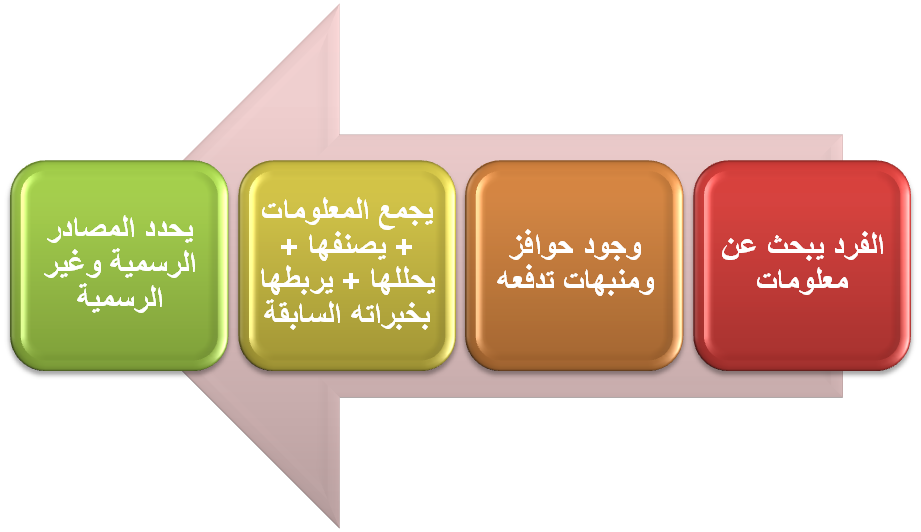 الفرد يبحث عن معلومات

وجود حوافز ومنبهات تدفعه

يجمع المعلومات + يصنفها + يحللها + يربطها بخبراته السابقة

يحدد المصادر الرسمية وغير الرسمية